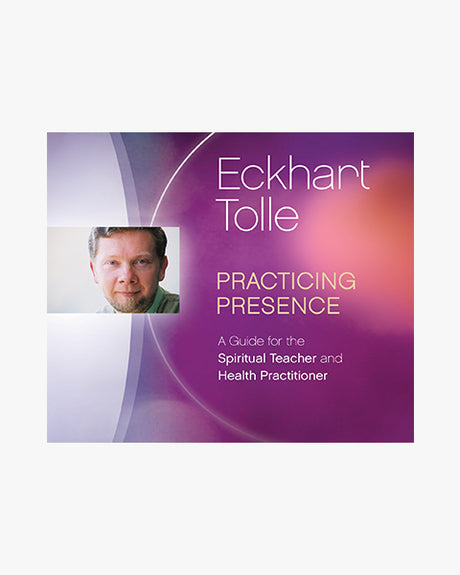 Eckhart Tolle

PRACTICING PRESENCE

A Guide for the Spiritual Teacher and Health Practitioner